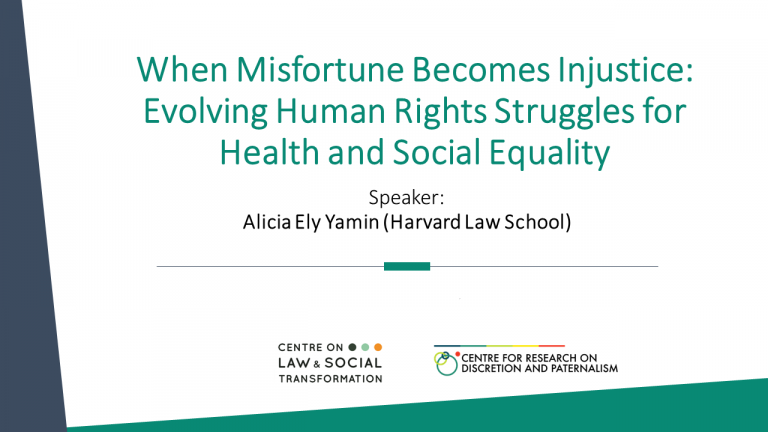 When Misfortune Becomes Injustice: Evolving Human Rights Struggles for Health and Social Equality

Speaker:
Alicia Ely Yamin (Harvard Law School)

CENTRE ON LAW & SOCIAL TRANSFORMATION

CENTRE FOR RESEARCH ON DISCRETION AND PATERNALISM